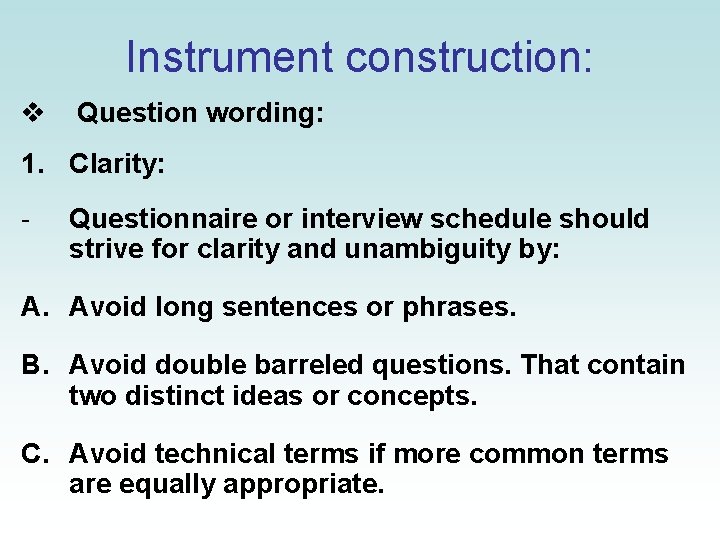 Instrument construction:

❖ Question wording:

1. Clarity:

- Questionnaire or interview schedule should strive for clarity and unambiguity by:

A. Avoid long sentences or phrases.

B. Avoid double barreled questions. That contain two distinct ideas or concepts.

C. Avoid technical terms if more common terms are equally appropriate.